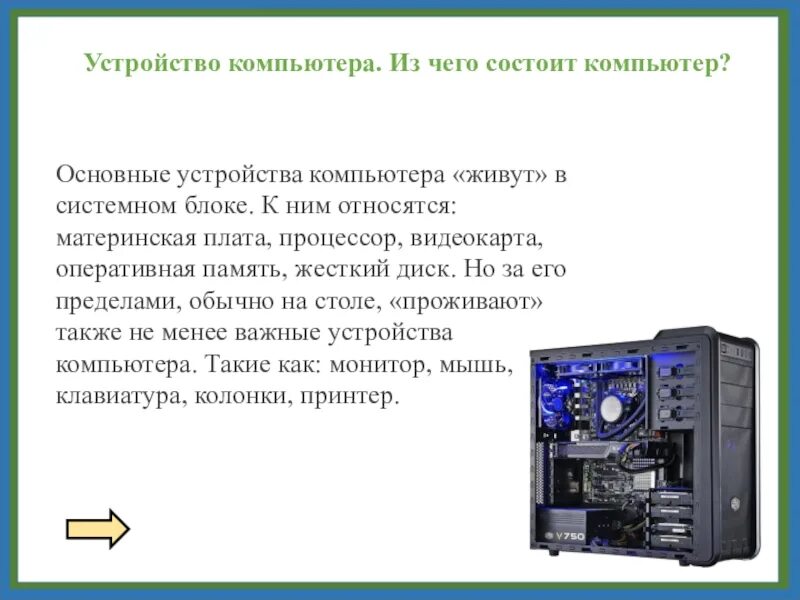 Устройство компьютера. Из чего состоит компьютер?

Основные устройства компьютера «живут» в системном блоке. К ним относятся: материнская плата, процессор, видеокарта, оперативная память, жесткий диск. Но за его пределами, обычно на столе, «проживают» также не менее важные устройства компьютера. Такие как: монитор, мышь, клавиатура, колонки, принтер.

V750